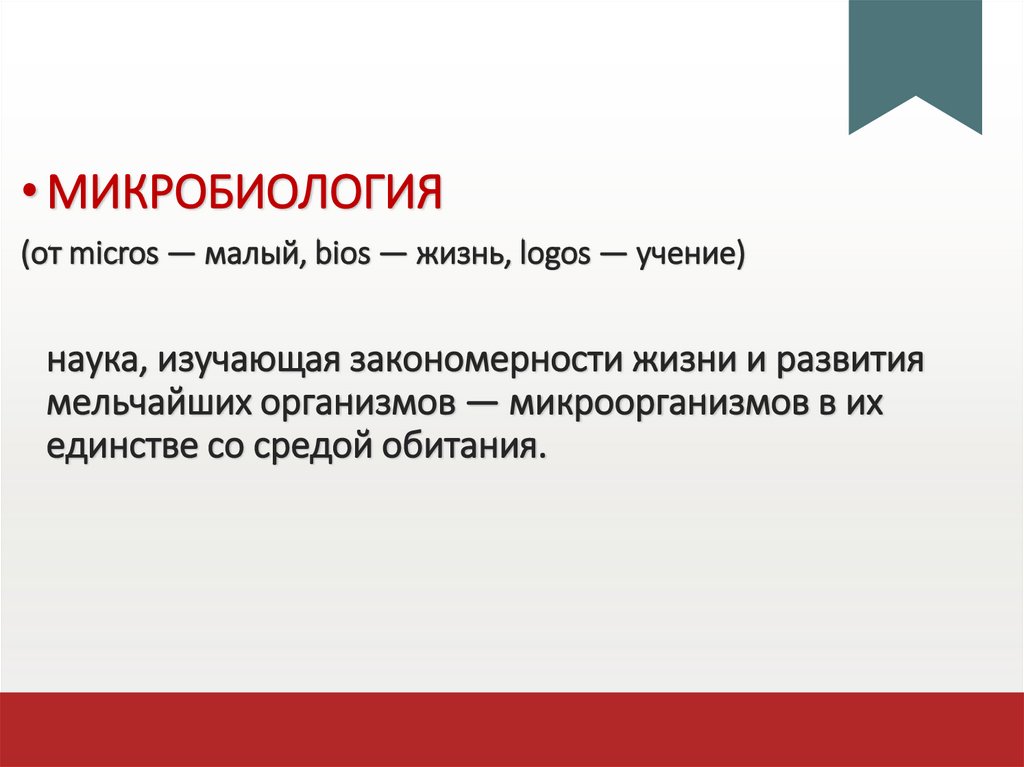 • МИКРОБИОЛОГИЯ

(от micros — малый, bios — жизнь, logos — учение)

наука, изучающая закономерности жизни и развития мельчайших организмов — микроорганизмов в их единстве со средой обитания.